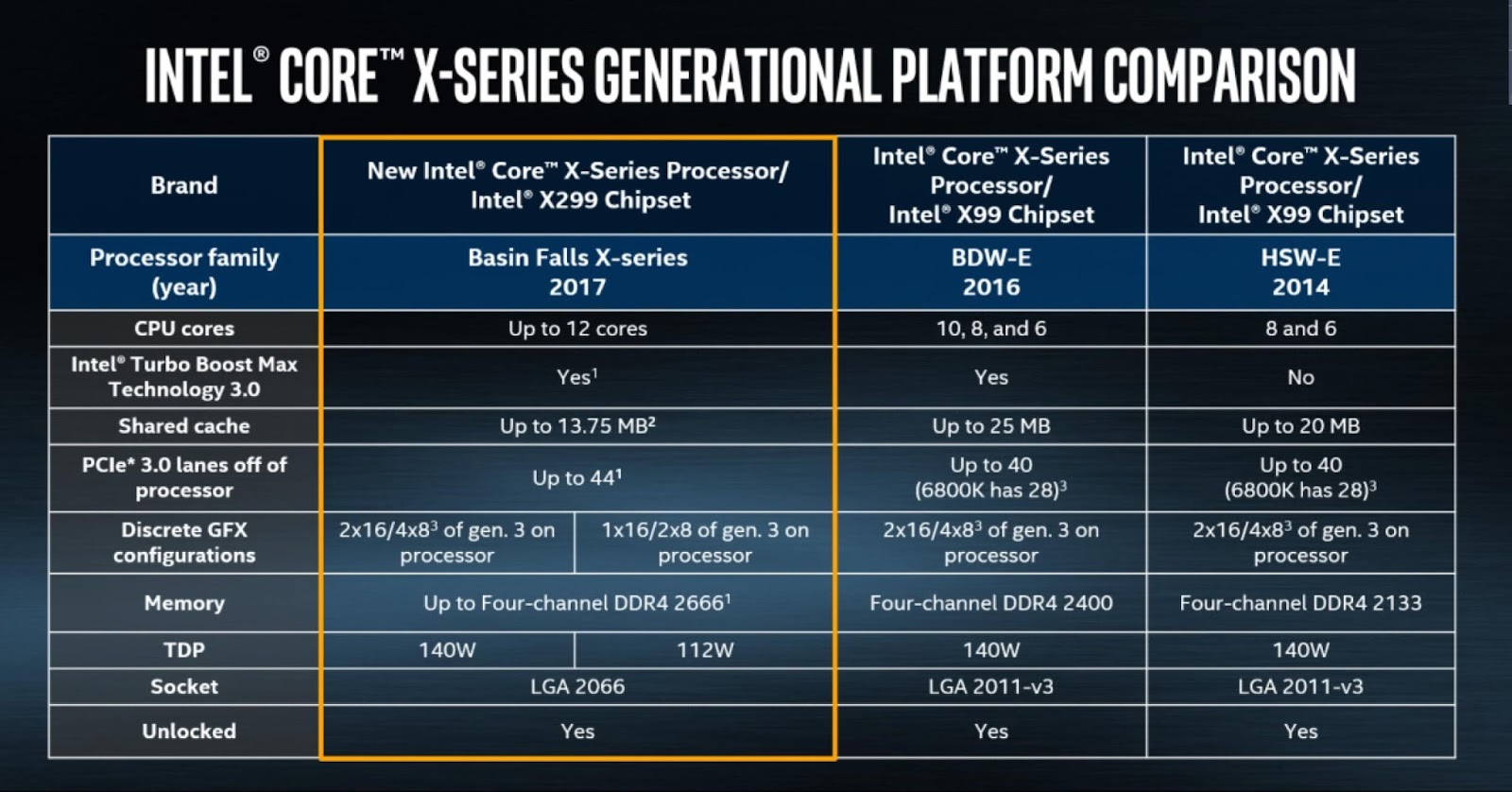 INTEL® CORE™ X-SERIES GENERATIONAL PLATFORM COMPARISON

| Brand | New Intel® Core™ X-Series Processor/ Intel® X299 Chipset | | Intel® Core™ X-Series Processor/ Intel® X99 Chipset | Intel® Core™ X-Series Processor/ Intel® X99 Chipset |
|---|---|---|---|---|
| Processor family (year) | Basin Falls X-series 2017 | | BDW-E 2016 | HSW-E 2014 |
| CPU cores | Up to 12 cores | | 10, 8, and 6 | 8 and 6 |
| Intel® Turbo Boost Max Technology 3.0 | Yes$^1$ | | Yes | No |
| Shared cache | Up to 13.75 MB$^2$ | | Up to 25 MB | Up to 20 MB |
| PCIe* 3.0 lanes off of processor | Up to 44$^1$ | | Up to 40 (6800K has 28)$^3$ | Up to 40 (6800K has 28)$^3$ |
| Discrete GFX configurations | 2x16/4x8$^3$ of gen. 3 on processor | 1x16/2x8 of gen. 3 on processor | 2x16/4x8$^3$ of gen. 3 on processor | 2x16/4x8$^3$ of gen. 3 on processor |
| Memory | Up to Four-channel DDR4 2666$^1$ | | Four-channel DDR4 2400 | Four-channel DDR4 2133 |
| TDP | 140W | 112W | 140W | 140W |
| Socket | LGA 2066 | | LGA 2011-v3 | LGA 2011-v3 |
| Unlocked | Yes | | Yes | Yes |